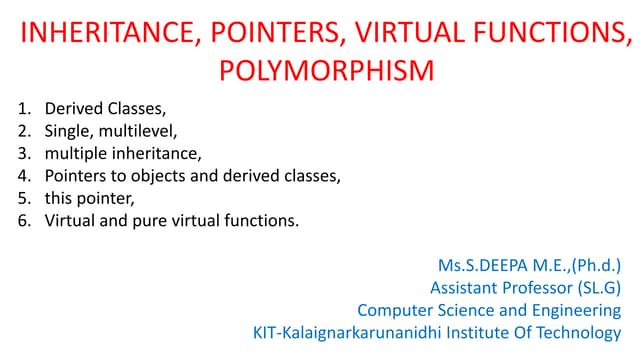 INHERITANCE, POINTERS, VIRTUAL FUNCTIONS, POLYMORPHISM

1. Derived Classes,
2. Single, multilevel,
3. multiple inheritance,
4. Pointers to objects and derived classes,
5. this pointer,
6. Virtual and pure virtual functions.

Ms.S.DEEPA M.E.,(Ph.d.)
Assistant Professor (SL.G)
Computer Science and Engineering
KIT-Kalaignarkarunanidhi Institute Of Technology